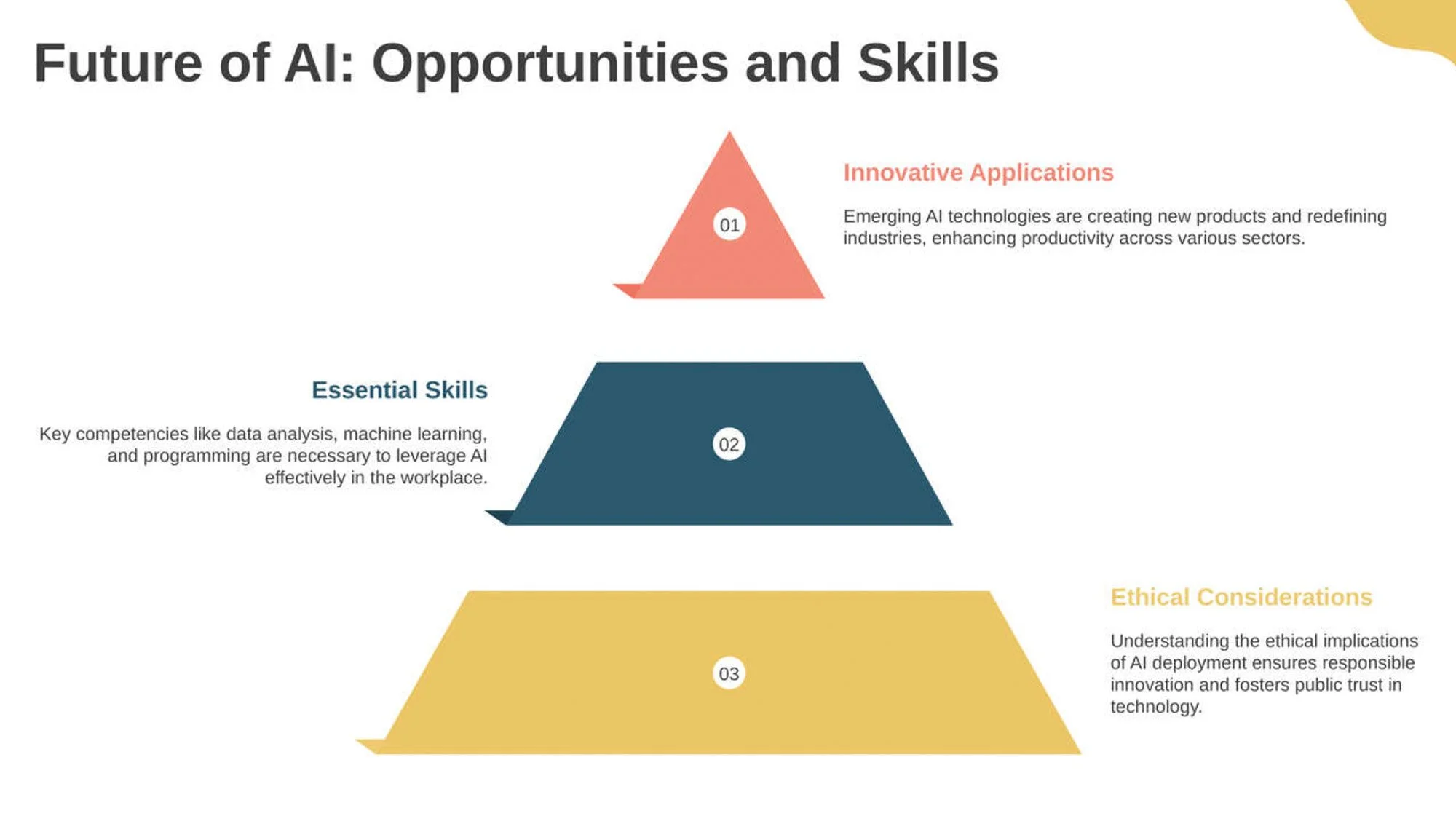 Future of AI: Opportunities and Skills

01

Innovative Applications

Emerging AI technologies are creating new products and redefining industries, enhancing productivity across various sectors.

Essential Skills

Key competencies like data analysis, machine learning, and programming are necessary to leverage AI effectively in the workplace.

02

03

Ethical Considerations

Understanding the ethical implications of AI deployment ensures responsible innovation and fosters public trust in technology.